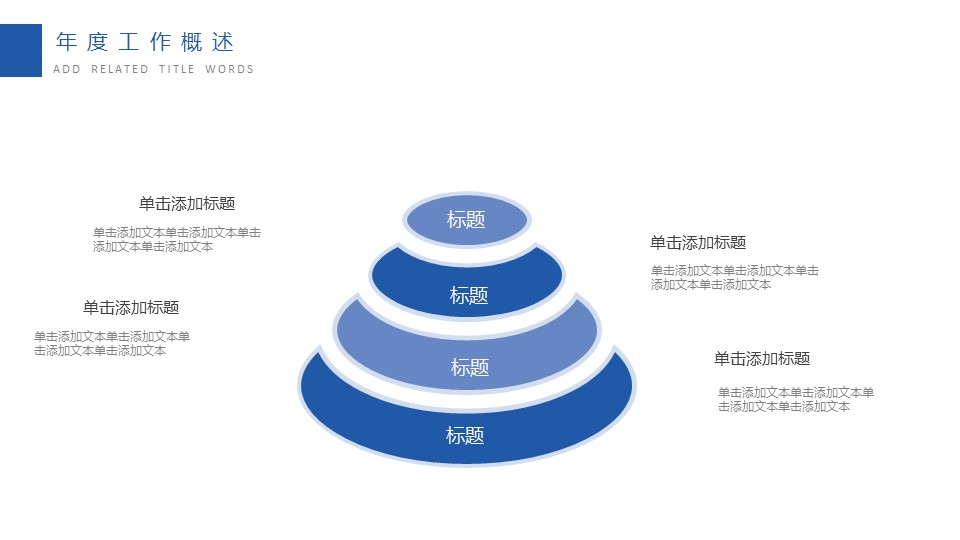 年度工作概述
ADD RELATED TITLE WORDS

单击添加标题
单击添加文本单击添加文本单击添加文本单击添加文本

单击添加标题
单击添加文本单击添加文本单击添加文本单击添加文本

标题
标题
标题
标题

单击添加标题
单击添加文本单击添加文本单击添加文本单击添加文本

单击添加标题
单击添加文本单击添加文本单击添加文本单击添加文本